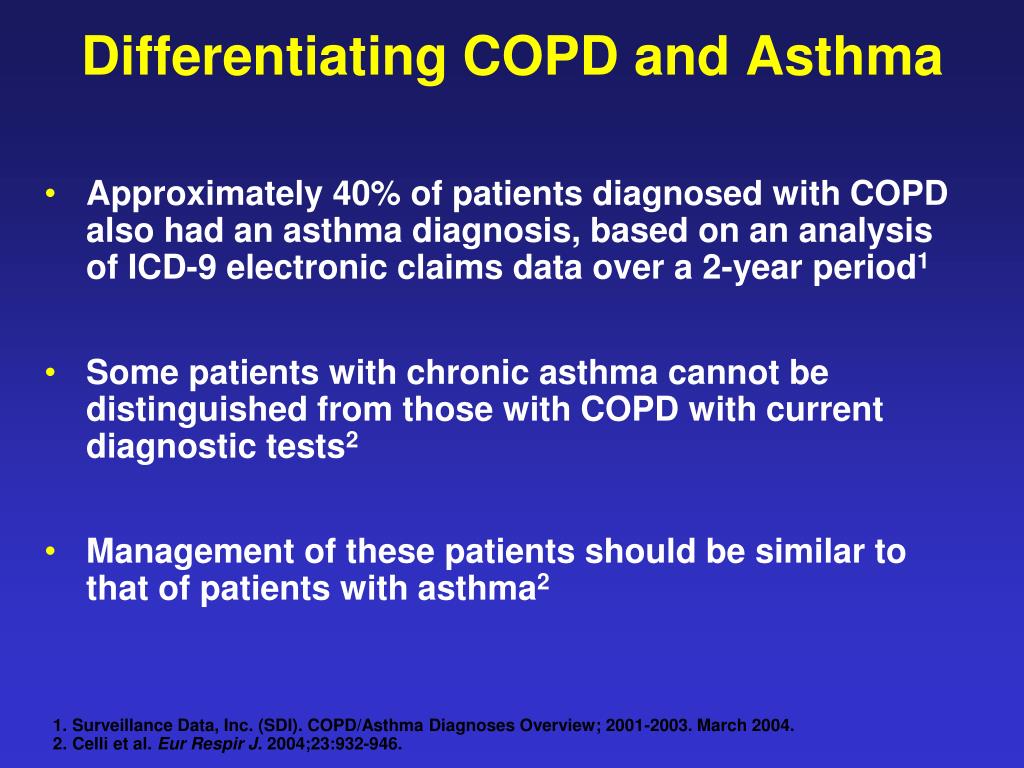 Differentiating COPD and Asthma

• Approximately 40% of patients diagnosed with COPD also had an asthma diagnosis, based on an analysis of ICD-9 electronic claims data over a 2-year period$^1$

• Some patients with chronic asthma cannot be distinguished from those with COPD with current diagnostic tests$^2$

• Management of these patients should be similar to that of patients with asthma$^2$

1. Surveillance Data, Inc. (SDI). COPD/Asthma Diagnoses Overview; 2001-2003. March 2004.
2. Celli et al. Eur Respir J. 2004;23:932-946.